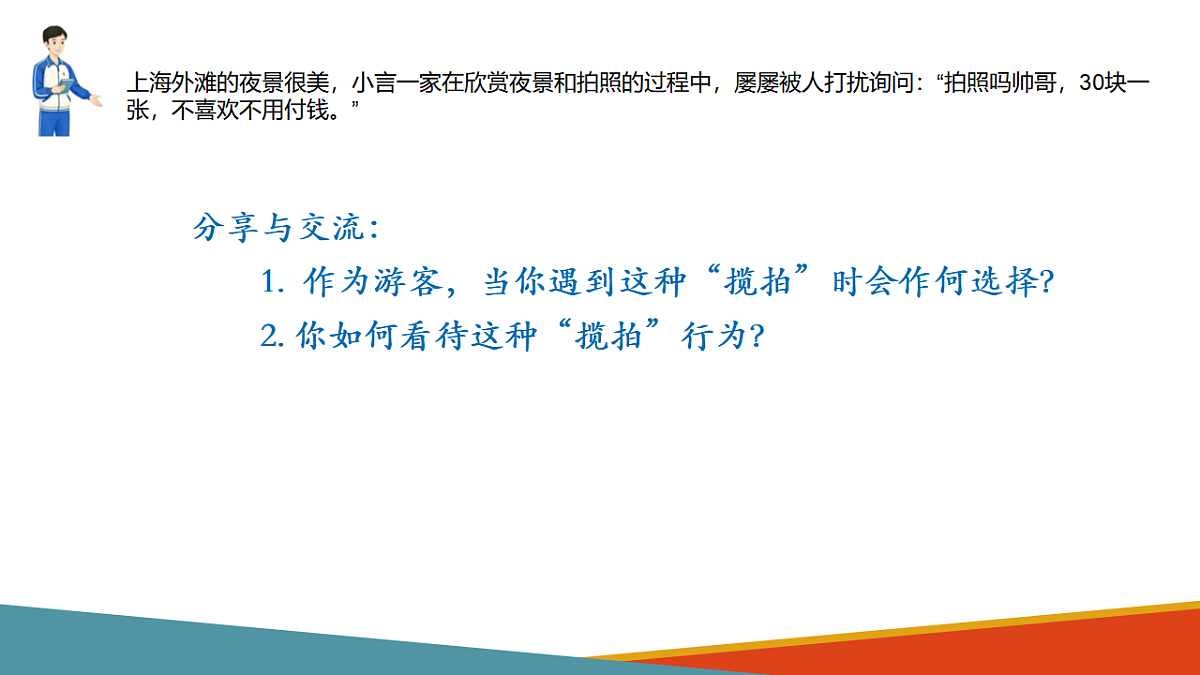 上海外滩的夜景很美，小言一家在欣赏夜景和拍照的过程中，屡屡被人打扰询问：“拍照吗帅哥，30块一张，不喜欢不用付钱。”

分享与交流：

1. 作为游客，当你遇到这种“揽拍”时会作何选择？

2. 你如何看待这种“揽拍”行为？